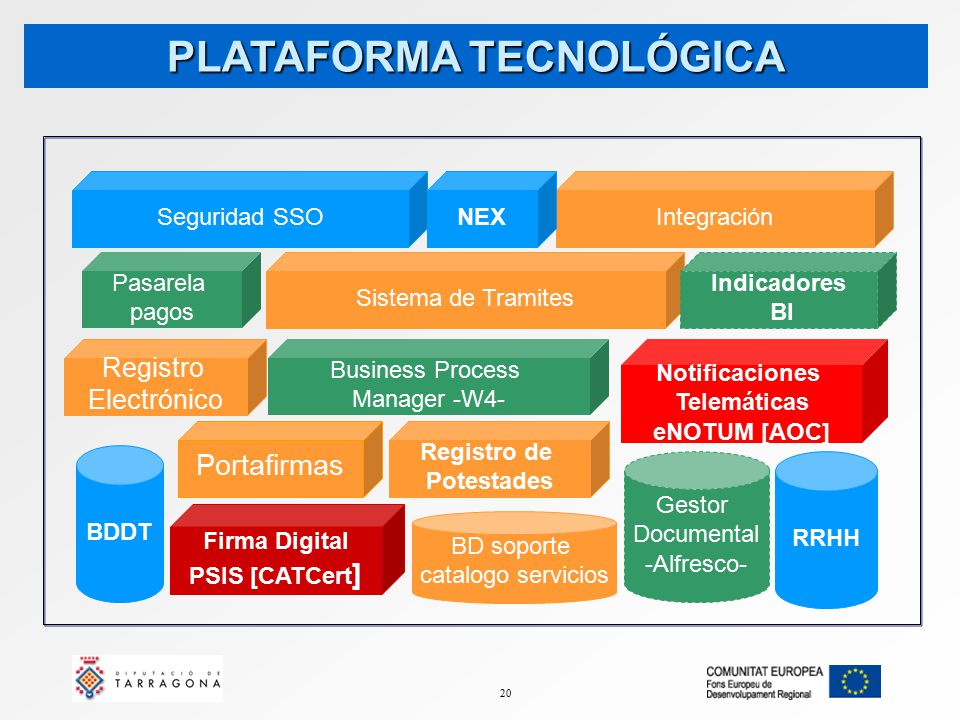 PLATAFORMA TECNOLÓGICA

Seguridad SSO

NEX

Integración

Pasarela pagos

Sistema de Tramites

Indicadores BI

Registro Electrónico

Business Process Manager -W4-

Notificaciones Telemáticas eNOTUM [AOC]

Portafirmas

Registro de Potestades

BDDT

Firma Digital PSIS [CATCert]

BD soporte catalogo servicios

Gestor Documental -Alfresco-

RRHH

DIPUTACIÓ DE TARRAGONA

20

COMUNITAT EUROPEA
Fons Europeu de Desenvolupament Regional